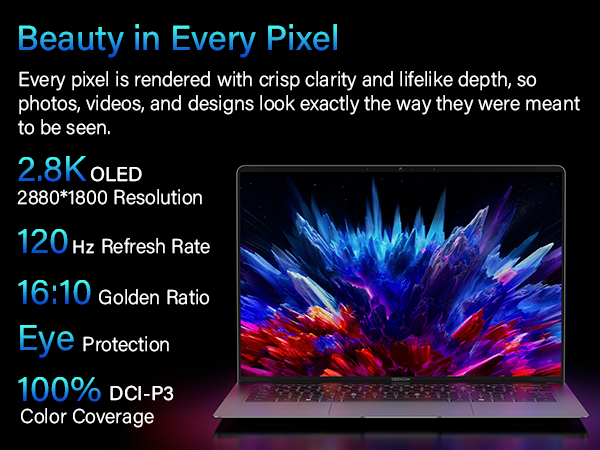 Beauty in Every Pixel

Every pixel is rendered with crisp clarity and lifelike depth, so photos, videos, and designs look exactly the way they were meant to be seen.

2.8K OLED
2880*1800 Resolution

120 Hz Refresh Rate

16:10 Golden Ratio

Eye Protection

100% DCI-P3
Color Coverage

GEEKOM